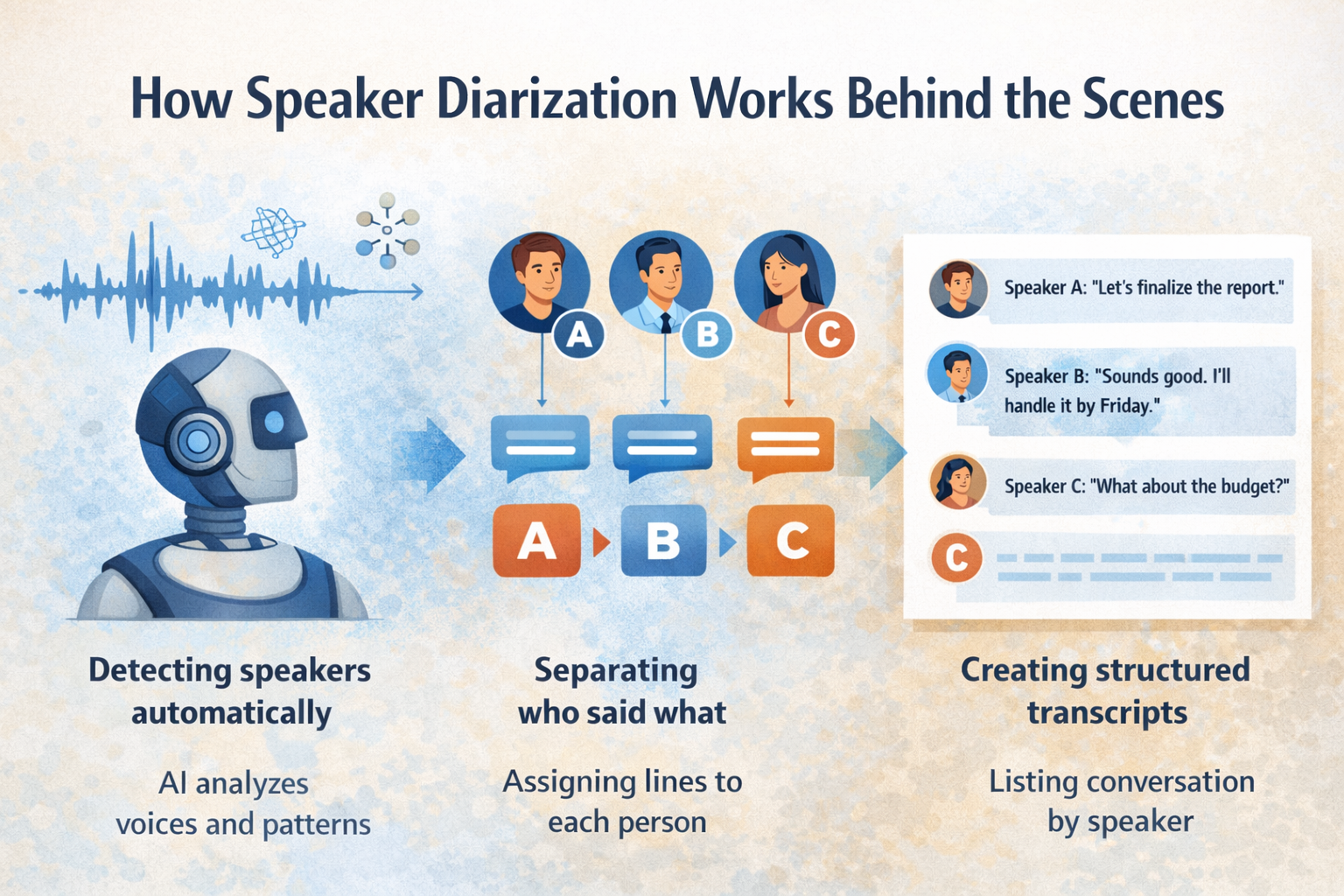 How Speaker Diarization Works Behind the Scenes

A B C

A B C

Speaker A: "Let's finalize the report."

Speaker B: "Sounds good. I'll handle it by Friday."

Speaker C: "What about the budget?"

C

Detecting speakers automatically

AI analyzes voices and patterns

Separating who said what

Assigning lines to each person

Creating structured transcripts

Listing conversation by speaker